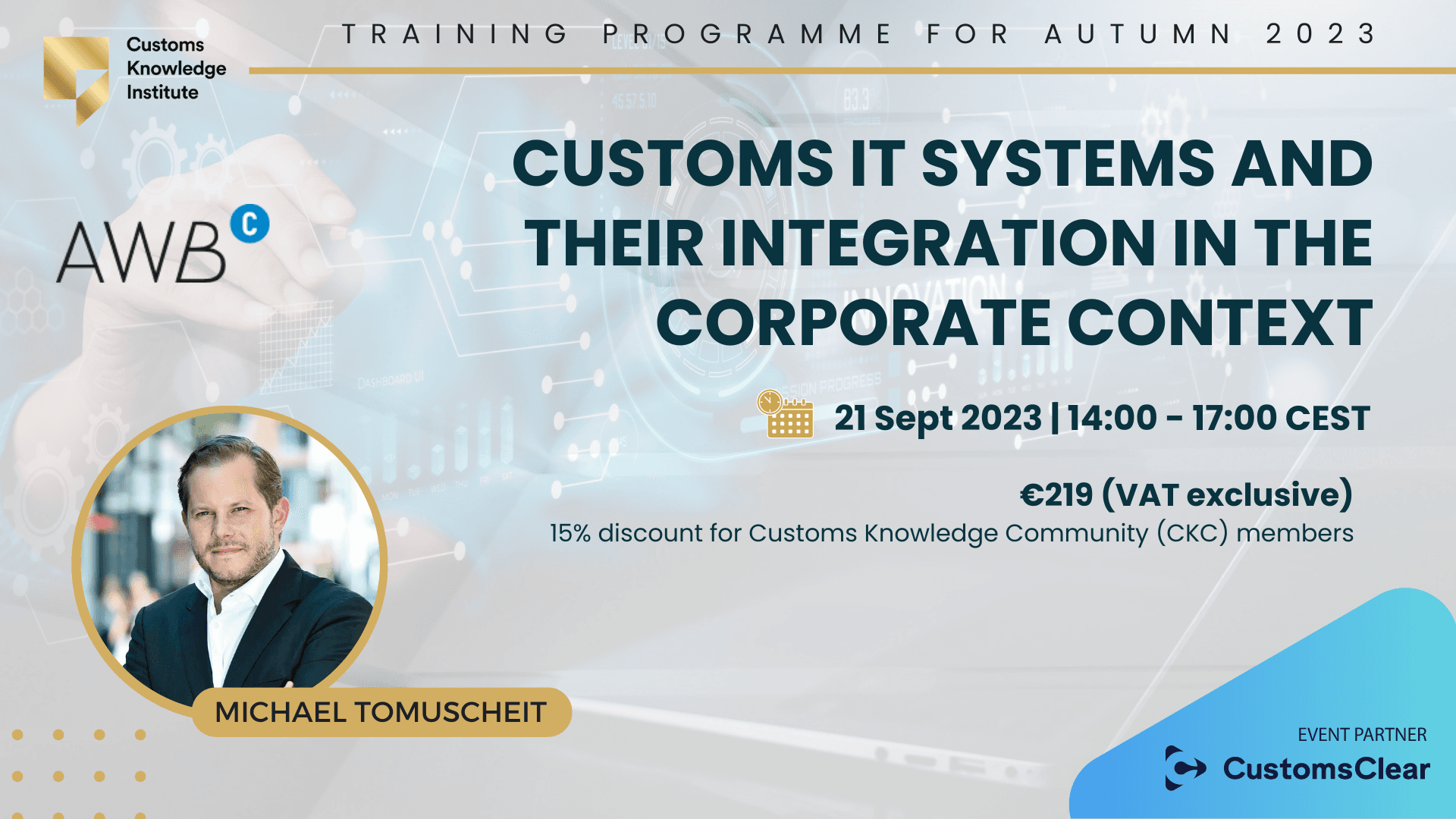 Customs Knowledge Institute

TRAINING PROGRAMME FOR AUTUMN 2023

AWB C

CUSTOMS IT SYSTEMS AND THEIR INTEGRATION IN THE CORPORATE CONTEXT

21 Sept 2023 | 14:00 - 17:00 CEST

€219 (VAT exclusive)
15% discount for Customs Knowledge Community (CKC) members

MICHAEL TOMUSCHEIT

EVENT PARTNER
CustomsClear